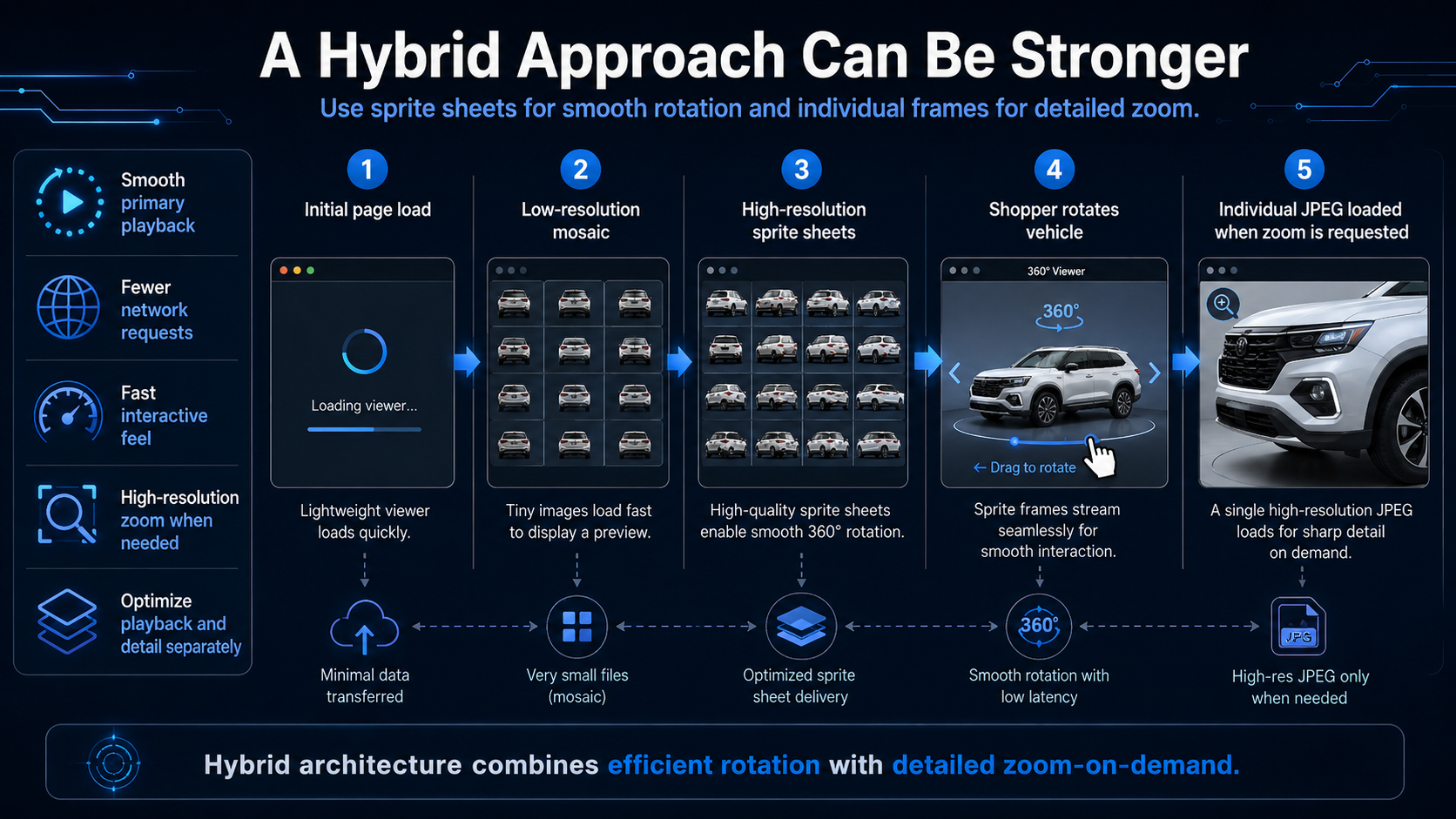 A Hybrid Approach Can Be Stronger

Use sprite sheets for smooth rotation and individual frames for detailed zoom.

Smooth primary playback

Fewer network requests

Fast interactive feel

High-resolution zoom when needed

Optimize playback and detail separately

1
Initial page load

Loading viewer...

Lightweight viewer loads quickly.

Minimal data transferred

2
Low-resolution mosaic

Tiny images load fast to display a preview.

Very small files (mosaic)

3
High-resolution sprite sheets

High-quality sprite sheets enable smooth 360° rotation.

Optimized sprite sheet delivery

4
Shopper rotates vehicle

360° Viewer

360°

← Drag to rotate

Sprite frames stream seamlessly for smooth interaction.

360°

Smooth rotation with low latency

5
Individual JPEG loaded when zoom is requested

A single high-resolution JPEG loads for sharp detail on demand.

JPG

High-res JPEG only when needed

Hybrid architecture combines efficient rotation with detailed zoom-on-demand.